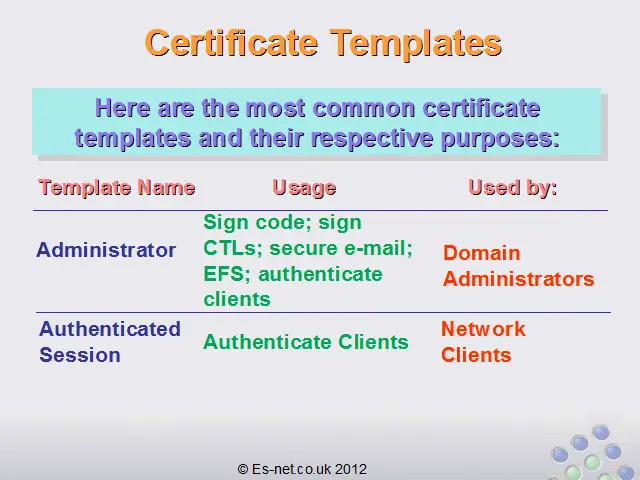 Certificate Templates

Here are the most common certificate templates and their respective purposes:

| Template Name | Usage | Used by: |
|---|---|---|
| Administrator | Sign code; sign CTLs; secure e-mail; EFS; authenticate clients | Domain Administrators |
| Authenticated Session | Authenticate Clients | Network Clients |

© Es-net.co.uk 2012